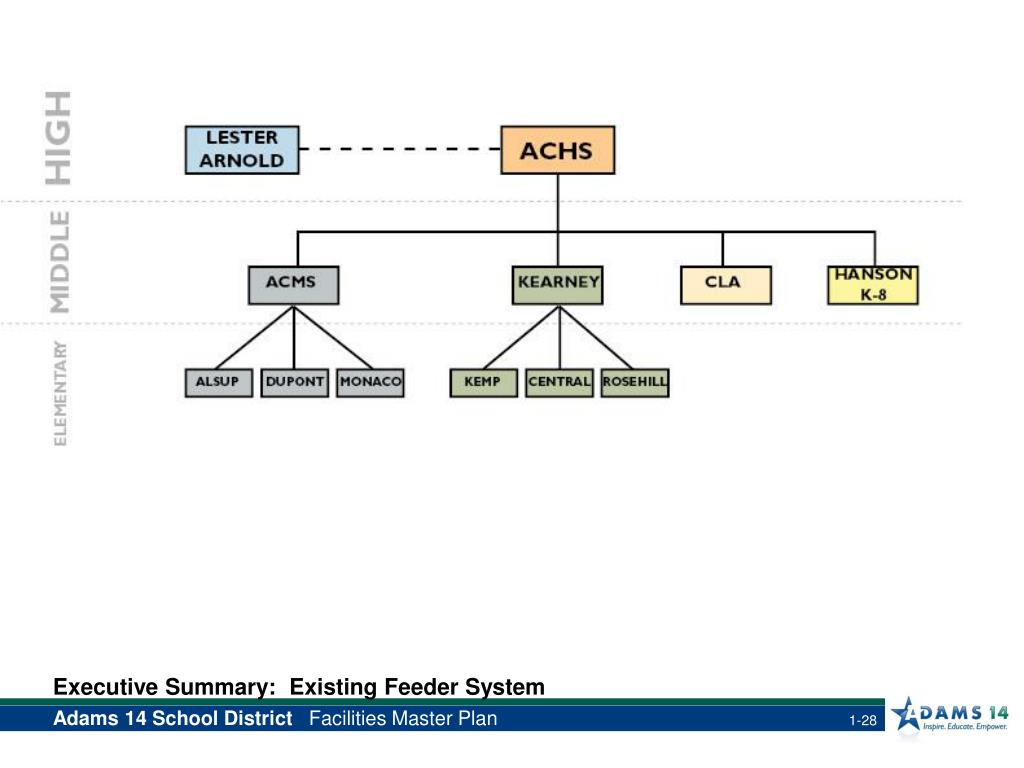 HIGH
MIDDLE
ELEMENTARY

LESTER ARNOLD

ACHS

ACMS

KEARNEY

CLA

HANSON K-8

ALSUP

DUPONT

MONACO

KEMP

CENTRAL

ROSEHILL

Executive Summary: Existing Feeder System

Adams 14 School District Facilities Master Plan

1-28

ADAMS 14
Inspire. Educate. Empower.